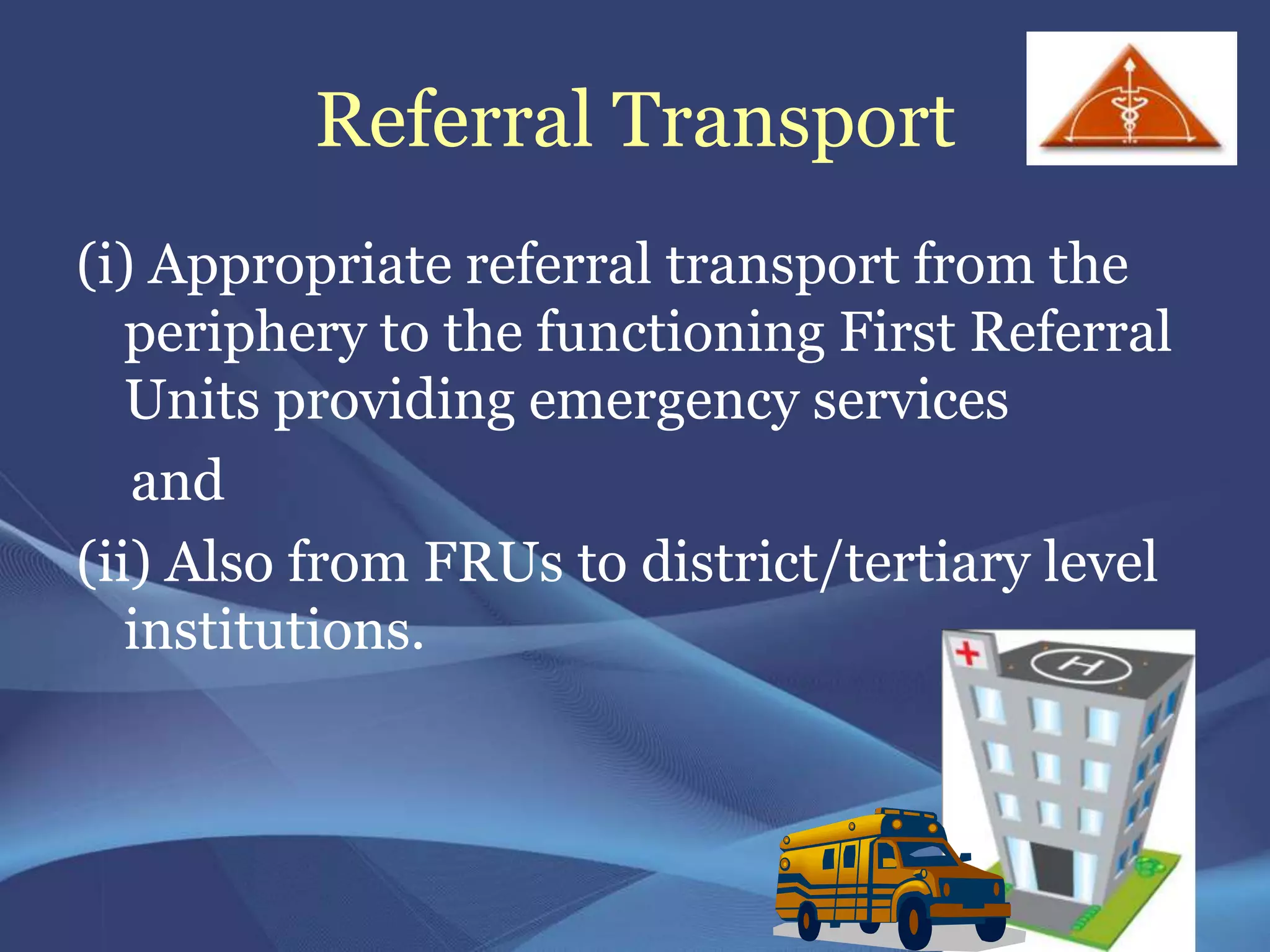 Referral Transport

(i) Appropriate referral transport from the periphery to the functioning First Referral Units providing emergency services

and

(ii) Also from FRUs to district/tertiary level institutions.

H